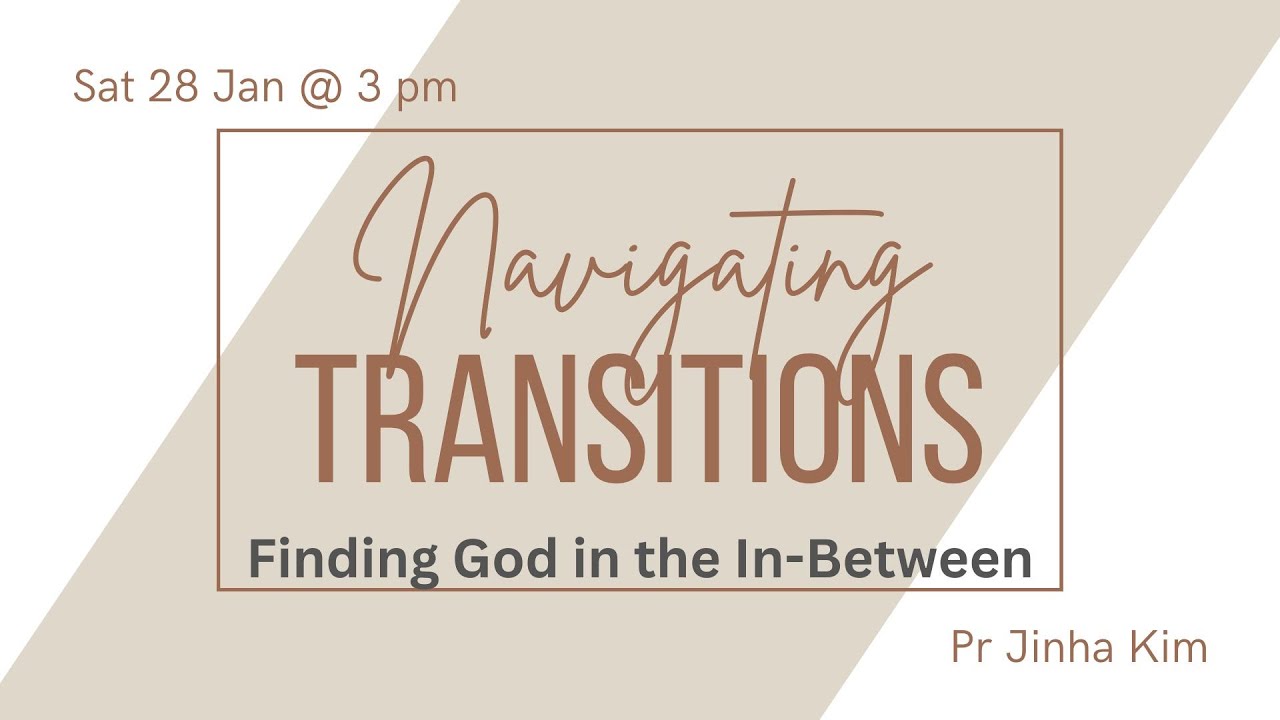 Sat 28 Jan @ 3 pm

Navigating
TRANSITIONS
Finding God in the In-Between

Pr Jinha Kim